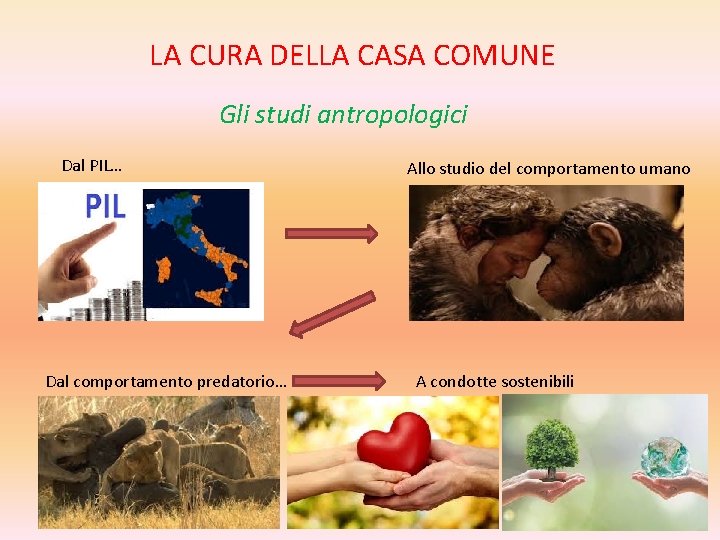 LA CURA DELLA CASA COMUNE

Gli studi antropologici

Dal PIL..

PIL

Allo studio del comportamento umano

Dal comportamento predatorio…

A condotte sostenibili